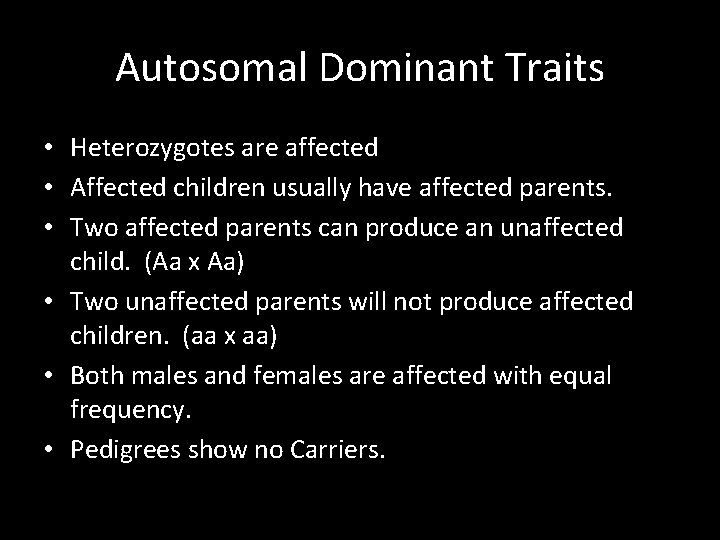 Autosomal Dominant Traits

• Heterozygotes are affected
• Affected children usually have affected parents.
• Two affected parents can produce an unaffected child. (Aa x Aa)
• Two unaffected parents will not produce affected children. (aa x aa)
• Both males and females are affected with equal frequency.
• Pedigrees show no Carriers.